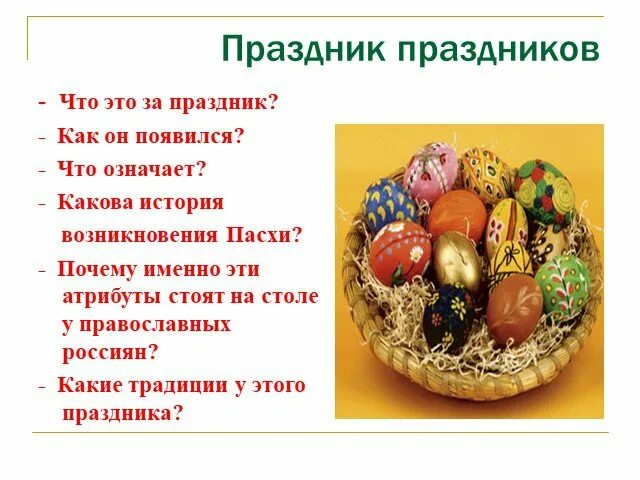 Праздник праздников

- Что это за праздник?
- Как он появился?
- Что означает?
- Какова история возникновения Пасхи?
- Почему именно эти атрибуты стоят на столе у православных россиян?
- Какие традиции у этого праздника?